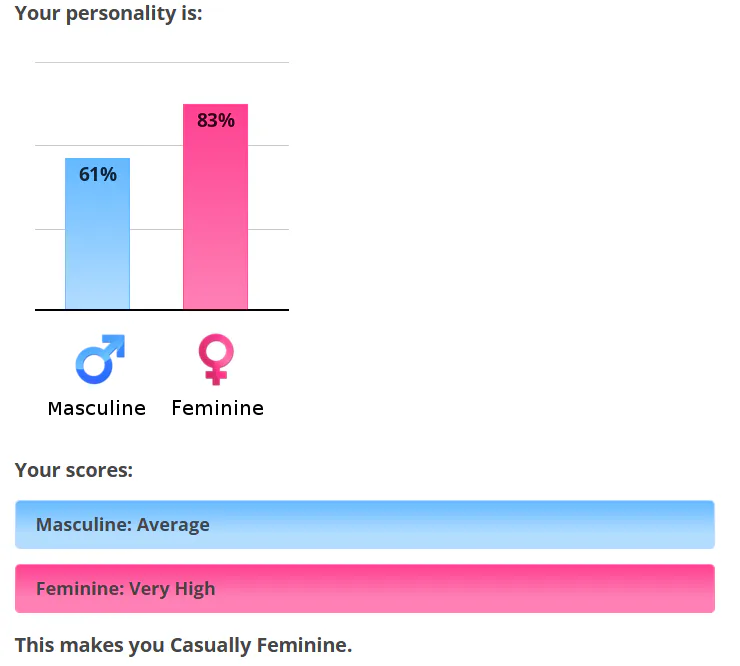 Your personality is:

61%

83%

Masculine

Feminine

Your scores:

Masculine: Average

Feminine: Very High

This makes you Casually Feminine.